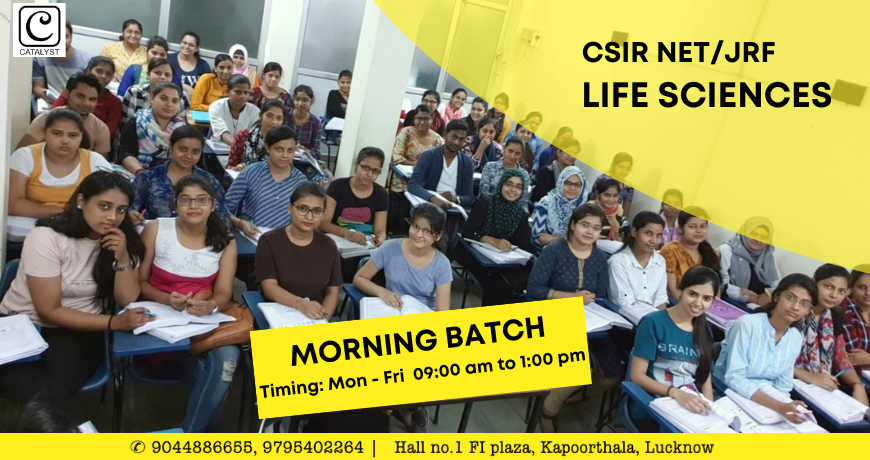 C
CATALYST

CSIR NET/JRF
LIFE SCIENCES

MORNING BATCH
Timing: Mon - Fri 09:00 am to 1:00 pm

✆ 9044886655, 9795402264 | Hall no.1 FI plaza, Kapoorthala, Lucknow